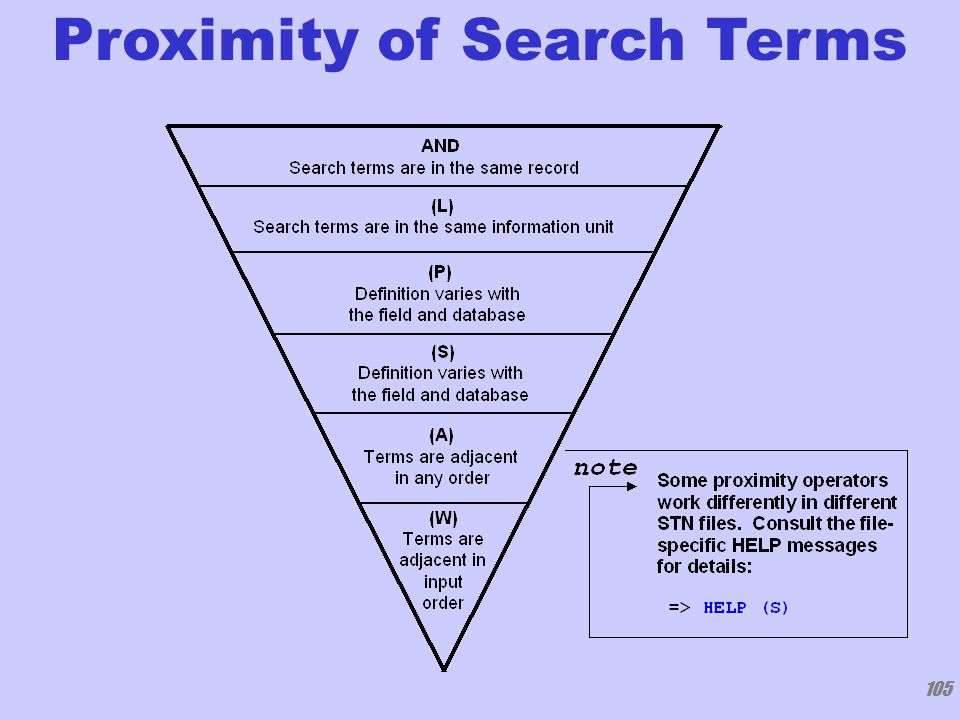 Proximity of Search Terms

AND
Search terms are in the same record

(L)
Search terms are in the same information unit

(P)
Definition varies with the field and database

(S)
Definition varies with the field and database

(A)
Terms are adjacent in any order

(W)
Terms are adjacent in input order

note

Some proximity operators work differently in different STN files. Consult the file-specific HELP messages for details:

=> HELP (S)

105